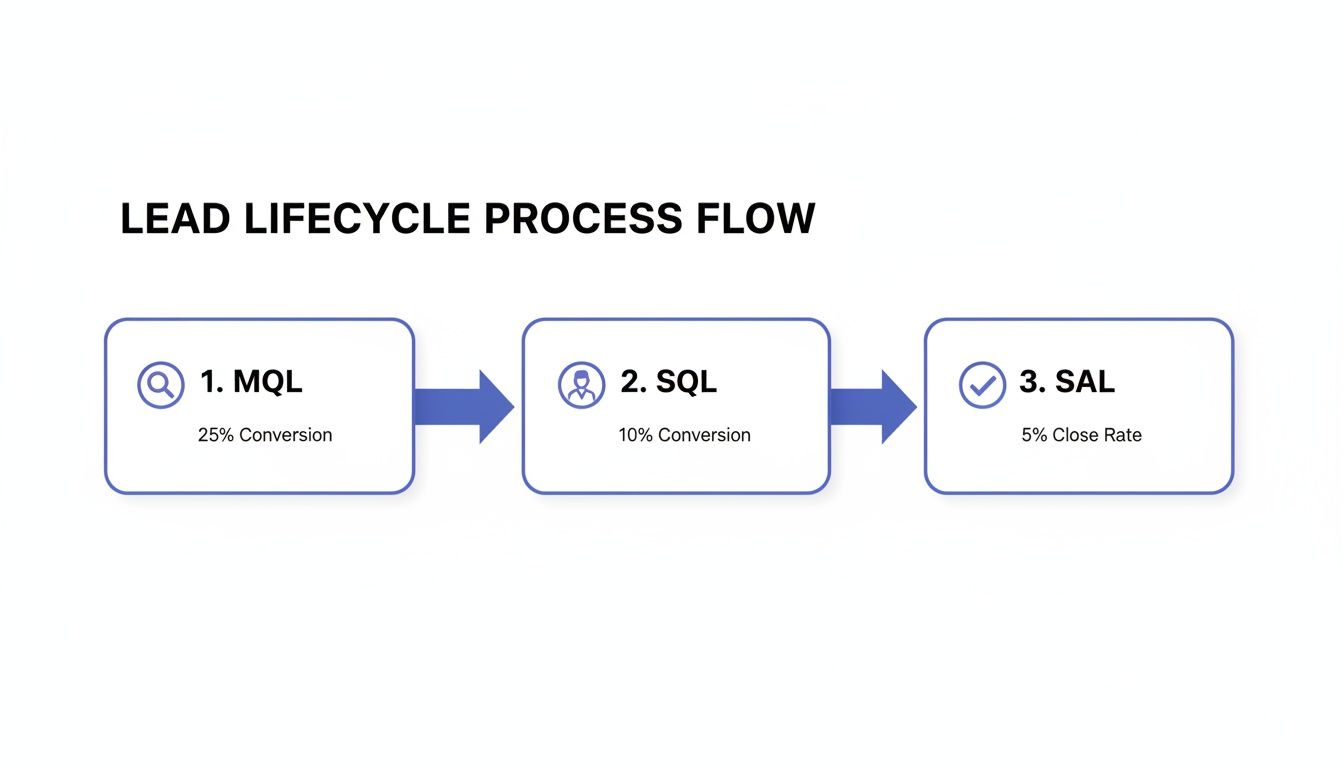 LEAD LIFECYCLE PROCESS FLOW

1. MQL

25% Conversion

2. SQL

10% Conversion

3. SAL

5% Close Rate